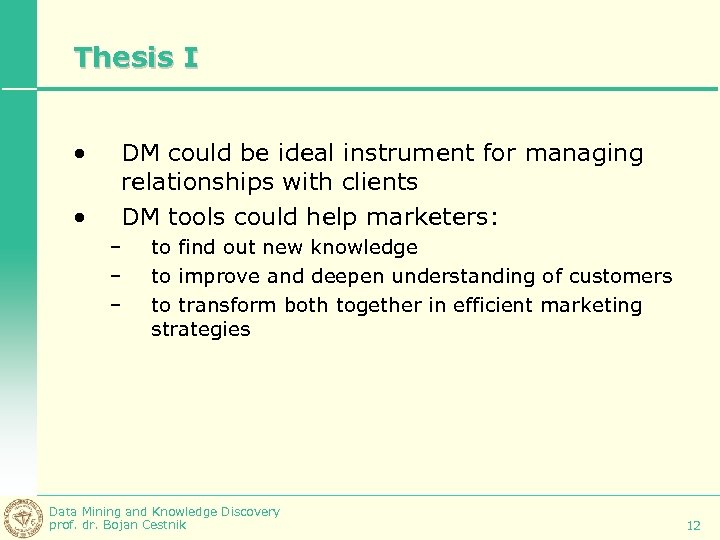 Thesis I

• DM could be ideal instrument for managing relationships with clients
• DM tools could help marketers:
– to find out new knowledge
– to improve and deepen understanding of customers
– to transform both together in efficient marketing strategies

Data Mining and Knowledge Discovery
prof. dr. Bojan Cestnik

12